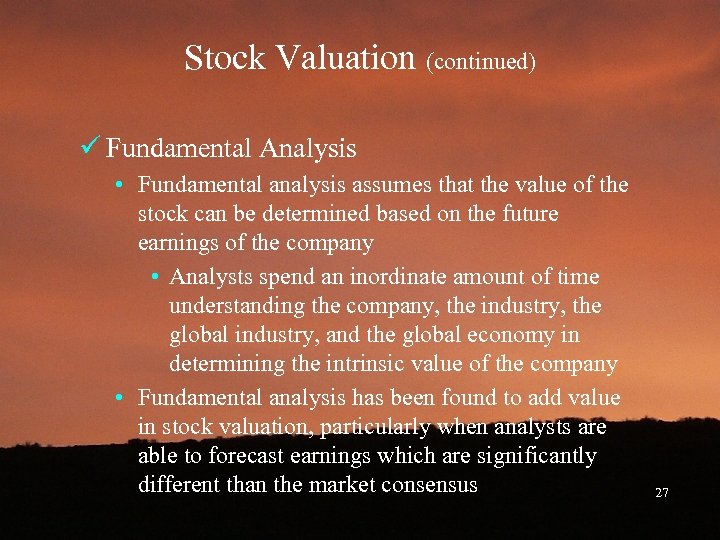 Stock Valuation (continued)

✓ Fundamental Analysis

• Fundamental analysis assumes that the value of the stock can be determined based on the future earnings of the company

• Analysts spend an inordinate amount of time understanding the company, the industry, the global industry, and the global economy in determining the intrinsic value of the company

• Fundamental analysis has been found to add value in stock valuation, particularly when analysts are able to forecast earnings which are significantly different than the market consensus

27